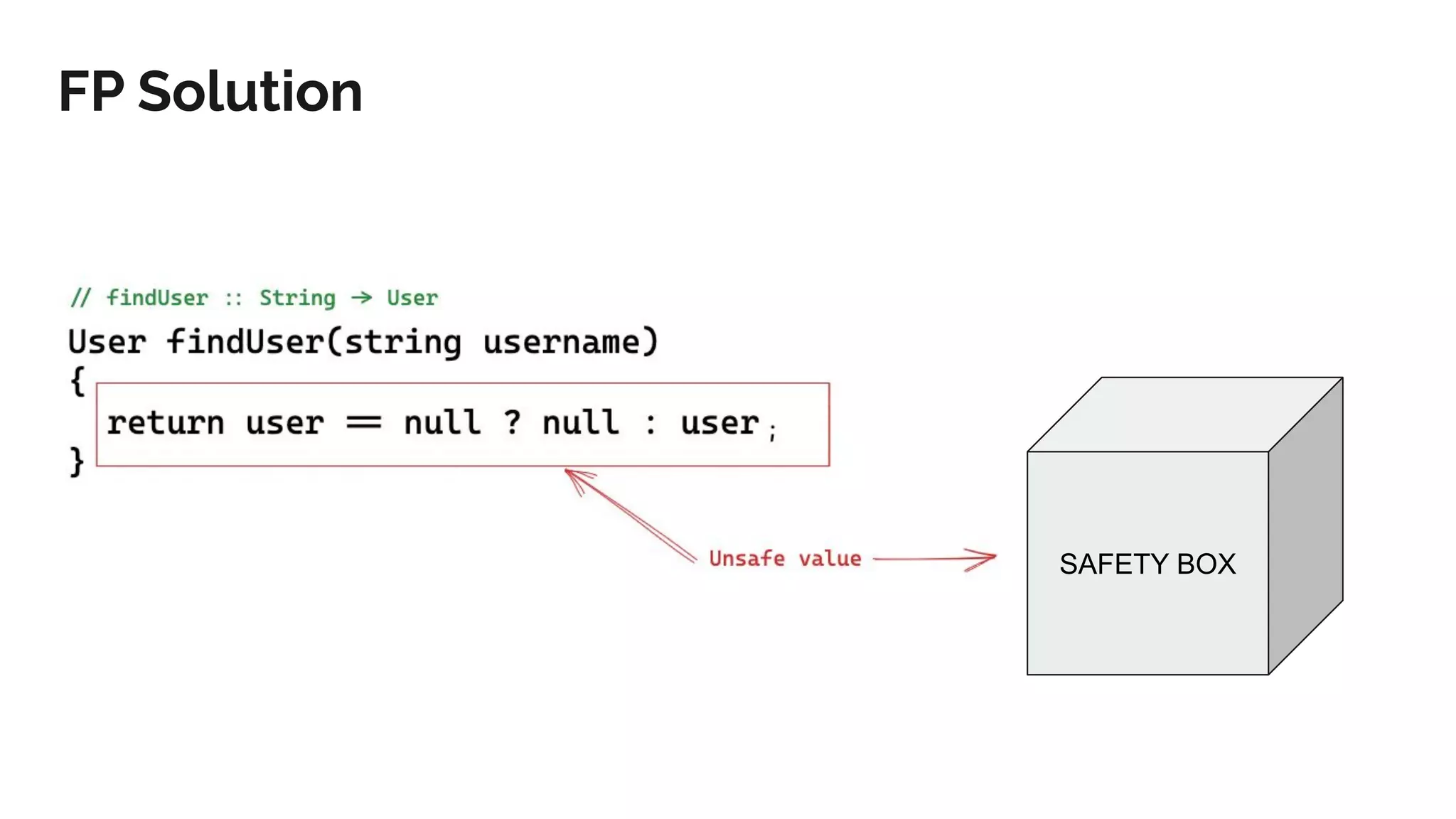 FP Solution

// findUser :: String → User
User findUser(string username)
{
return user == null ? null : user;
}

Unsafe value

SAFETY BOX